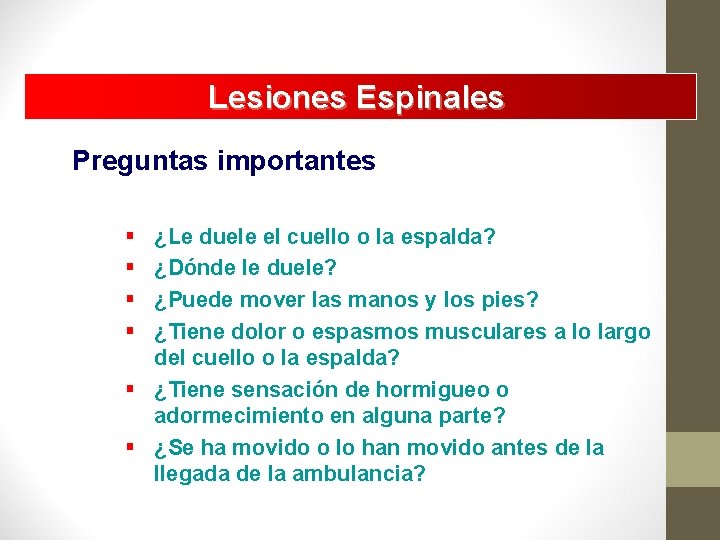 Lesiones Espinales

Preguntas importantes

▪ ¿Le duele el cuello o la espalda?
▪ ¿Dónde le duele?
▪ ¿Puede mover las manos y los pies?
▪ ¿Tiene dolor o espasmos musculares a lo largo del cuello o la espalda?
▪ ¿Tiene sensación de hormigueo o adormecimiento en alguna parte?
▪ ¿Se ha movido o lo han movido antes de la llegada de la ambulancia?